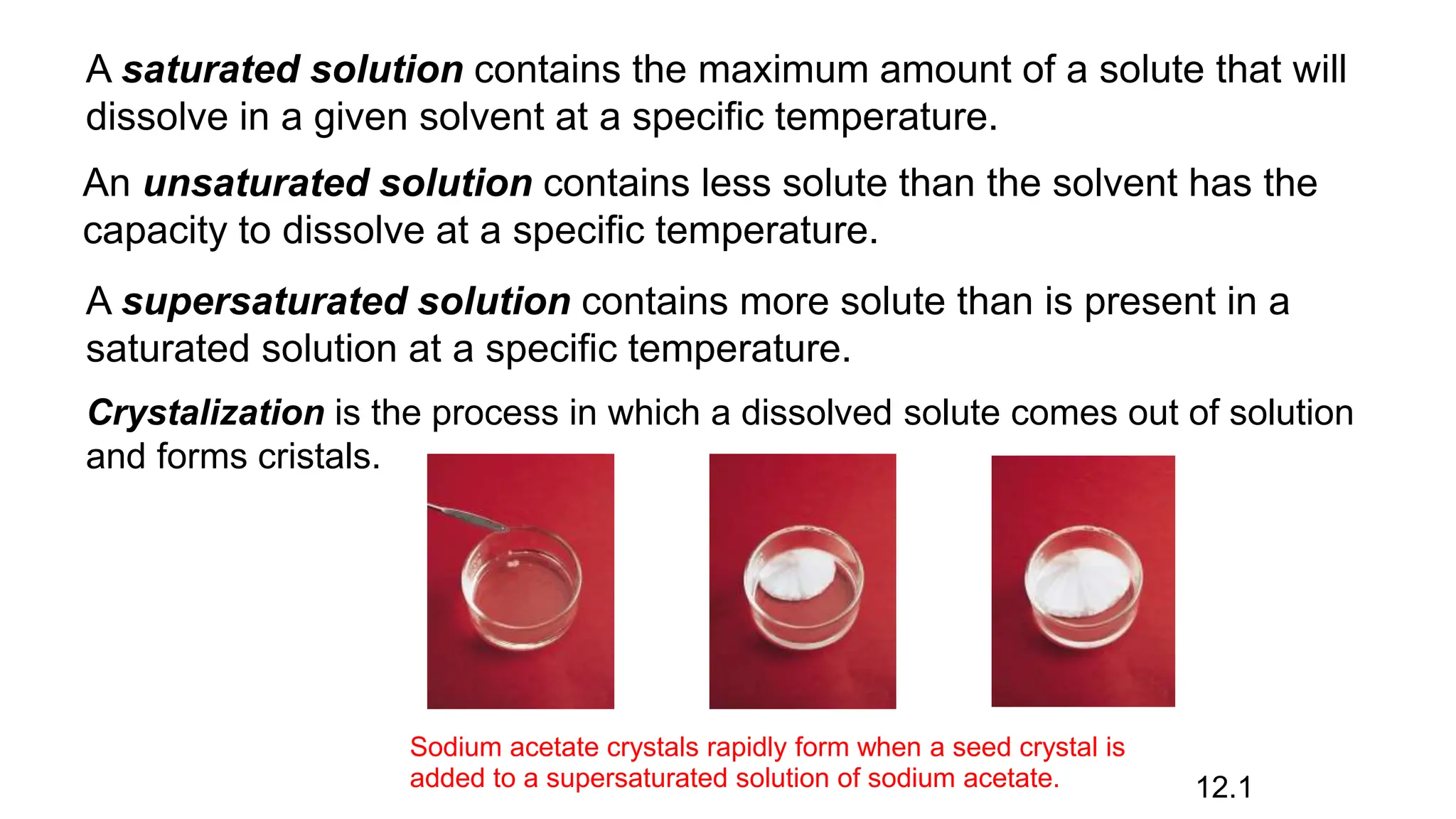 A saturated solution contains the maximum amount of a solute that will dissolve in a given solvent at a specific temperature.

An unsaturated solution contains less solute than the solvent has the capacity to dissolve at a specific temperature.

A supersaturated solution contains more solute than is present in a saturated solution at a specific temperature.

Crystalization is the process in which a dissolved solute comes out of solution and forms cristals.

Sodium acetate crystals rapidly form when a seed crystal is added to a supersaturated solution of sodium acetate.

12.1